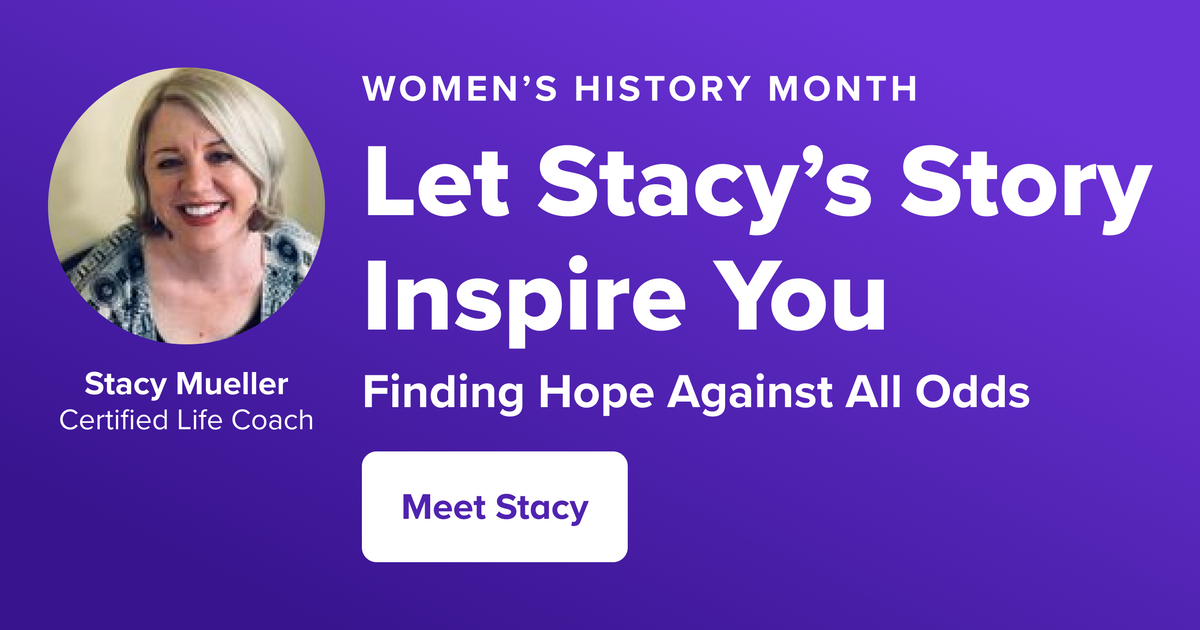 Stacy Mueller
Certified Life Coach

WOMEN'S HISTORY MONTH

Let Stacy's Story Inspire You

Finding Hope Against All Odds

Meet Stacy